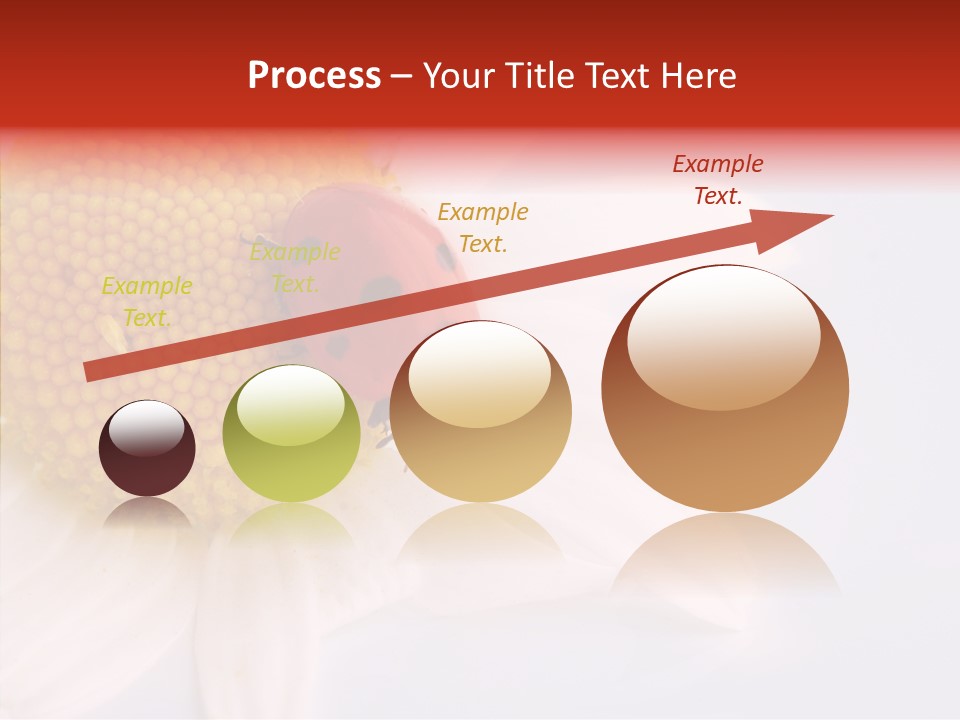 Process – Your Title Text Here

Example Text.

Example Text.

Example Text.

Example Text.